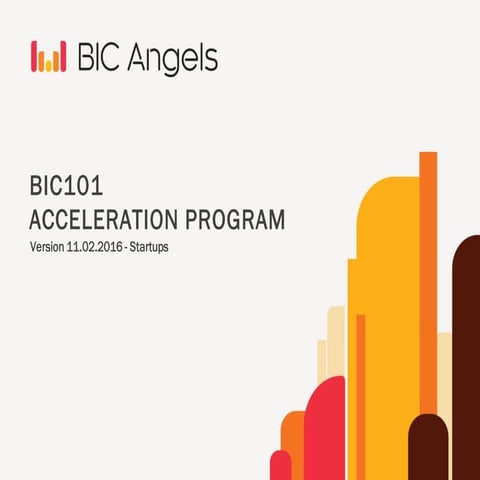 BIC Angels

BIC101
ACCELERATION PROGRAM
Version 11.02.2016 - Startups